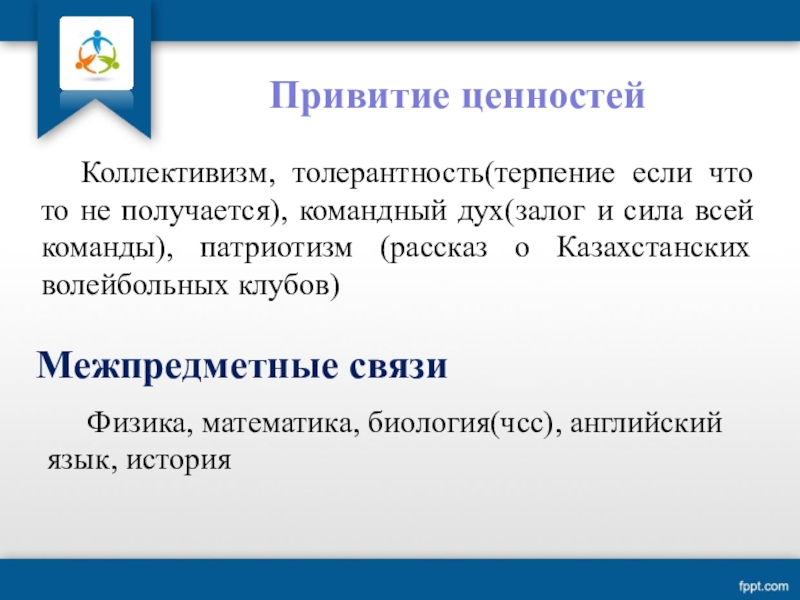 Привитие ценностей

Коллективизм, толерантность(терпение если что то не получается), командный дух(залог и сила всей команды), патриотизм (рассказ о Казахстанских волейбольных клубов)

Межпредметные связи

Физика, математика, биология(чсс), английский язык, история

fppt.com